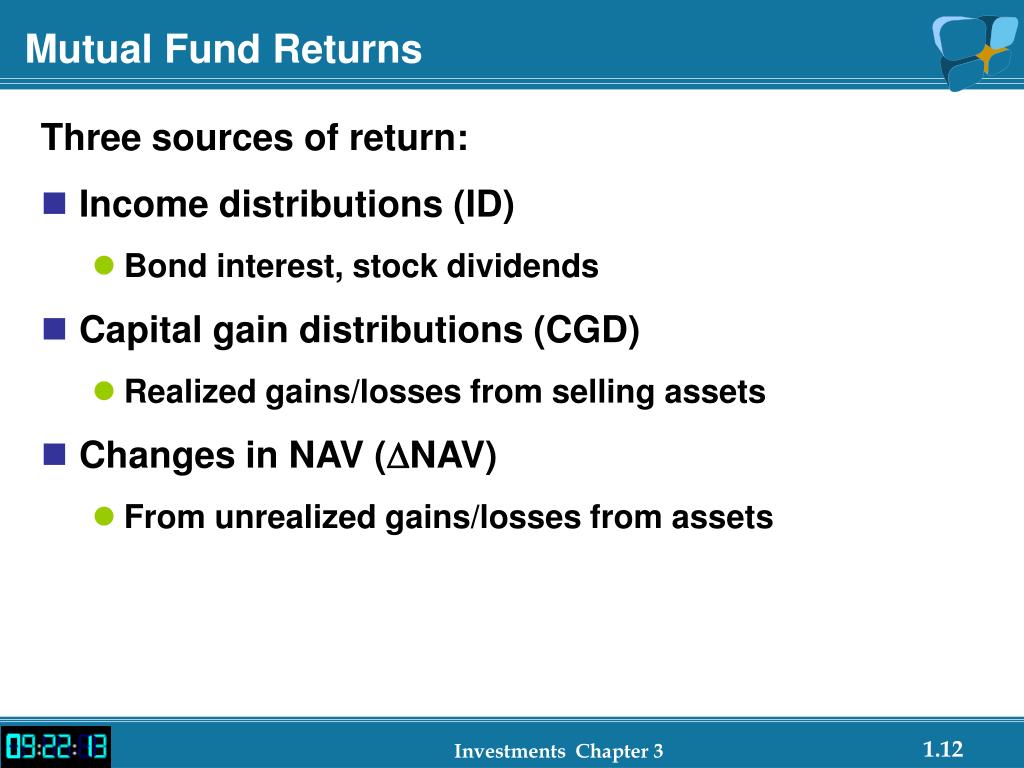 Mutual Fund Returns

Three sources of return:

Income distributions (ID)

Bond interest, stock dividends

Capital gain distributions (CGD)

Realized gains/losses from selling assets

Changes in NAV ($\Delta$NAV)

From unrealized gains/losses from assets

09:22:13

Investments Chapter 3

1.12